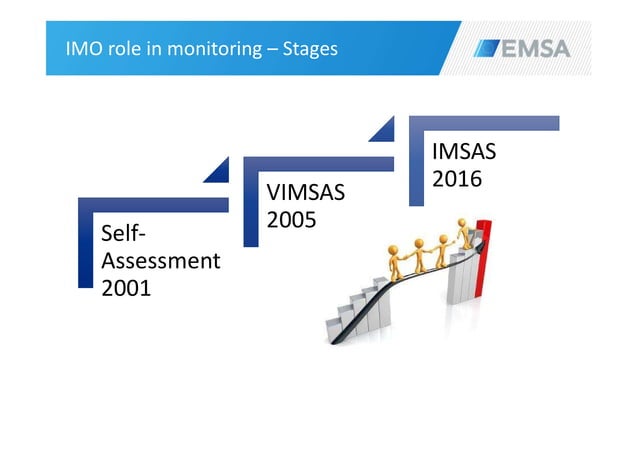 IMO role in monitoring – Stages

EMSA

Self-Assessment 2001

VIMSAS 2005

IMSAS 2016